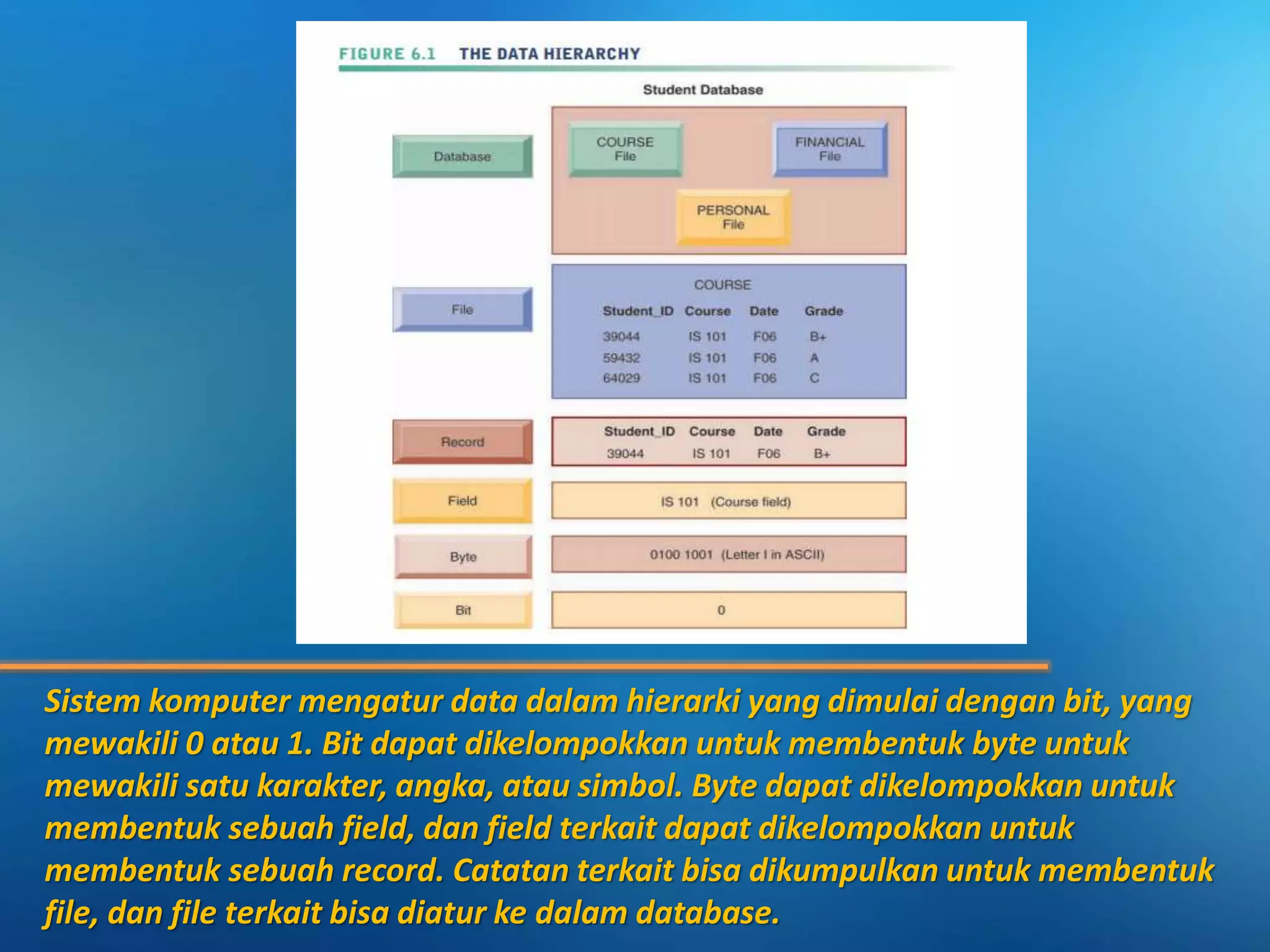 FIGURE 6.1 THE DATA HIERARCHY

Student Database

Database

COURSE File

FINANCIAL File

PERSONAL File

File

COURSE

| Student_ID | Course | Date | Grade |
|---|---|---|---|
| 39044 | IS 101 | F06 | B+ |
| 59432 | IS 101 | F06 | A |
| 64029 | IS 101 | F06 | C |

Record

| Student_ID | Course | Date | Grade |
|---|---|---|---|
| 39044 | IS 101 | F06 | B+ |

Field

IS 101 (Course field)

Byte

0100 1001 (Letter I in ASCII)

Bit

0

Sistem komputer mengatur data dalam hierarki yang dimulai dengan bit, yang mewakili 0 atau 1. Bit dapat dikelompokkan untuk membentuk byte untuk mewakili satu karakter, angka, atau simbol. Byte dapat dikelompokkan untuk membentuk sebuah field, dan field terkait dapat dikelompokkan untuk membentuk sebuah record. Catatan terkait bisa dikumpulkan untuk membentuk file, dan file terkait bisa diatur ke dalam database.